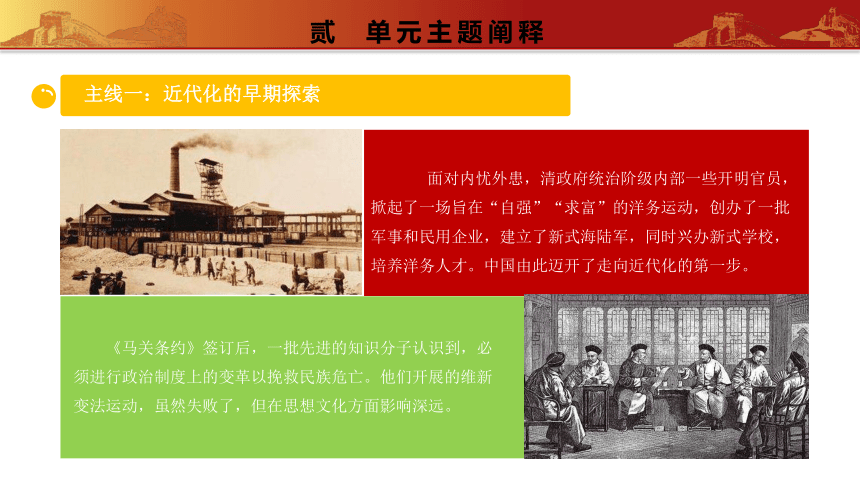 贰 单元主题阐释

主线一：近代化的早期探索

面对内忧外患，清政府统治阶级内部一些开明官员，掀起了一场旨在“自强”“求富”的洋务运动，创办了一批军事和民用企业，建立了新式海陆军，同时兴办新式学校，培养洋务人才。中国由此迈开了走向近代化的第一步。

《马关条约》签订后，一批先进的知识分子认识到，必须进行政治制度上的变革以挽救民族危亡。他们开展的维新变法运动，虽然失败了，但在思想文化方面影响深远。